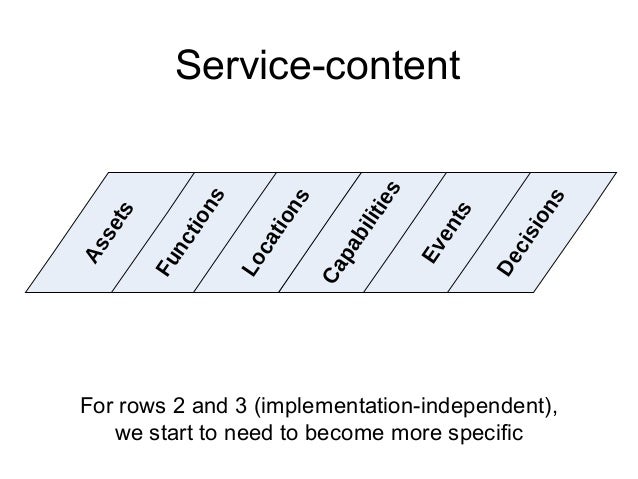 Service-content

Assets
Functions
Locations
Capabilities
Events
Decisions

For rows 2 and 3 (implementation-independent), we start to need to become more specific